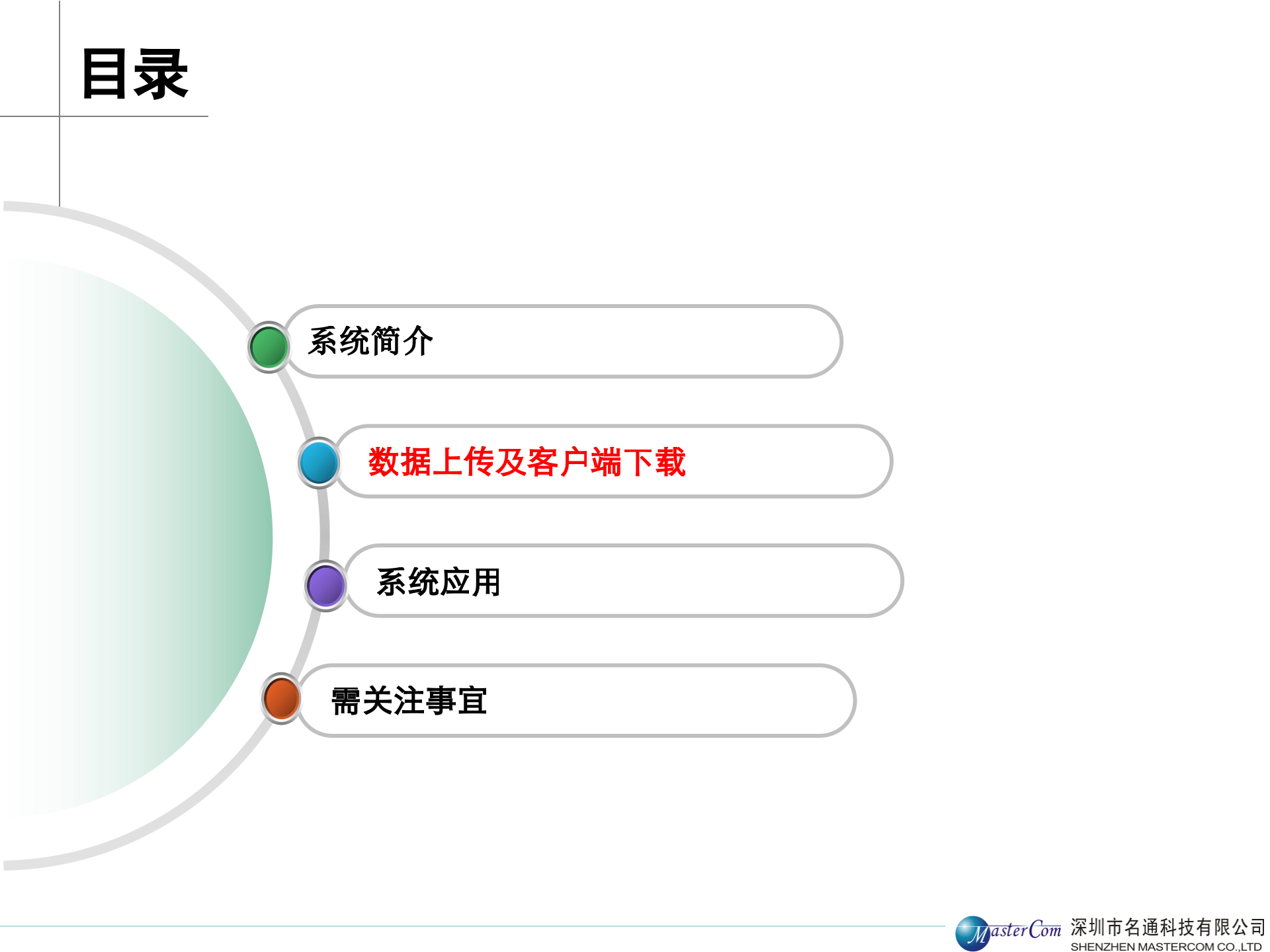 目录

系统简介

数据上传及客户端下载

系统应用

需关注事宜

MasterCom 深圳市名通科技有限公司
SHENZHEN MASTERCOM CO.,LTD